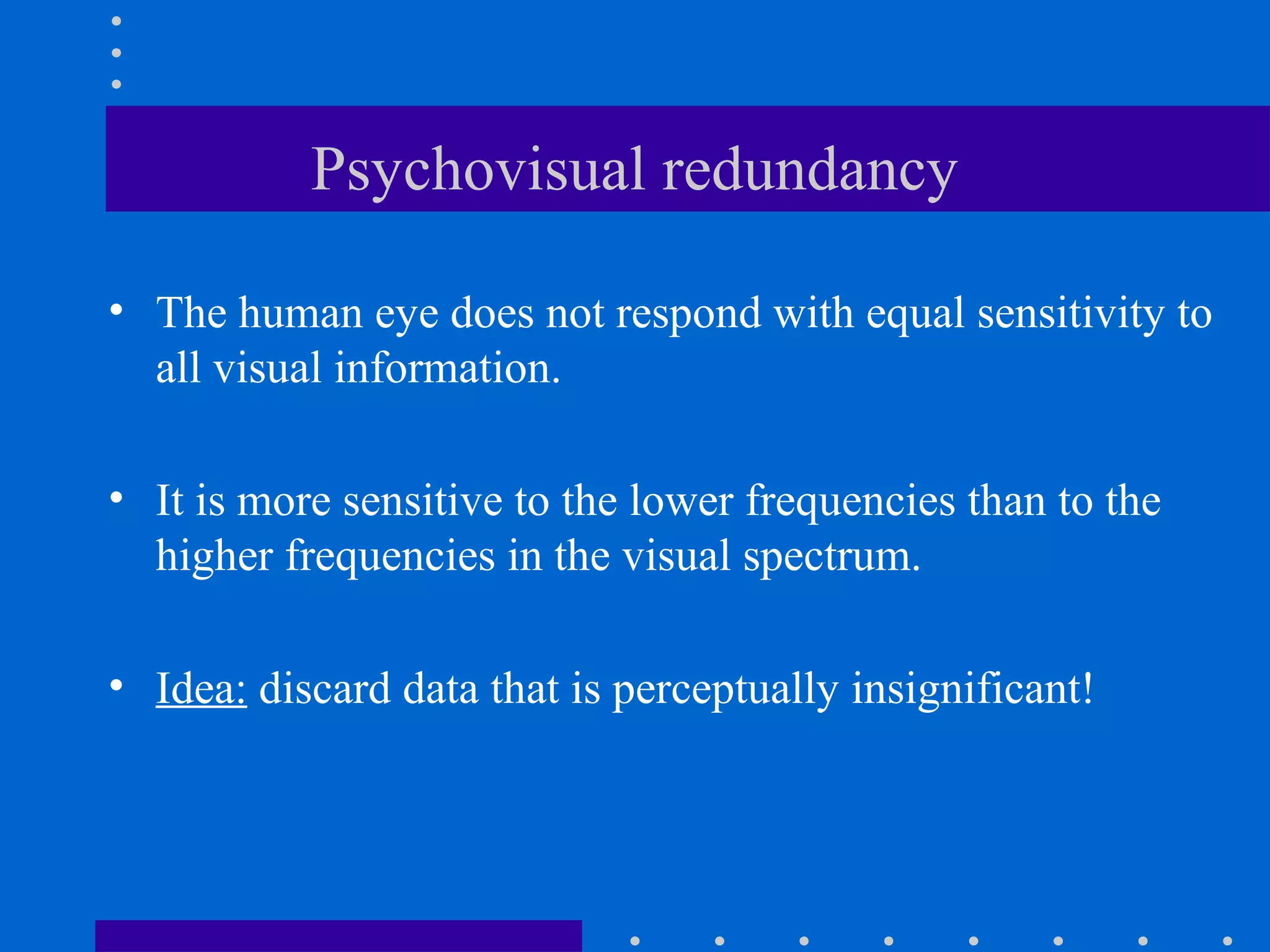 Psychovisual redundancy

• The human eye does not respond with equal sensitivity to all visual information.

• It is more sensitive to the lower frequencies than to the higher frequencies in the visual spectrum.

• Idea: discard data that is perceptually insignificant!